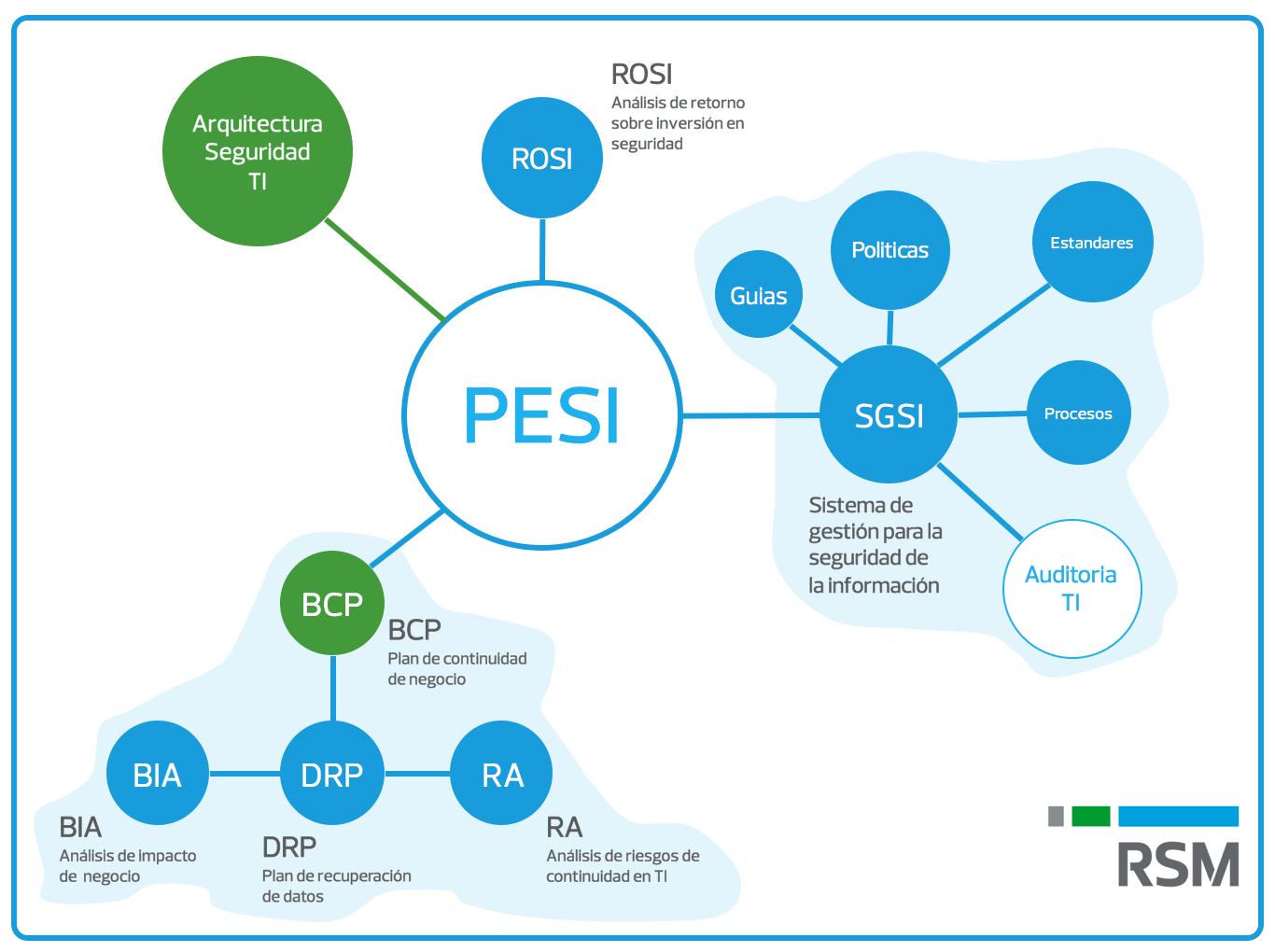 Arquitectura Seguridad TI

ROSI

ROSI
Análisis de retorno sobre inversión en seguridad

PESI

Guias

Politicas

Estandares

SGSI

Procesos

Sistema de gestión para la seguridad de la información

Auditoria TI

BCP

BCP
Plan de continuidad de negocio

BIA

DRP

RA

BIA
Análisis de impacto de negocio

DRP
Plan de recuperación de datos

RA
Análisis de riesgos de continuidad en TI

RSM